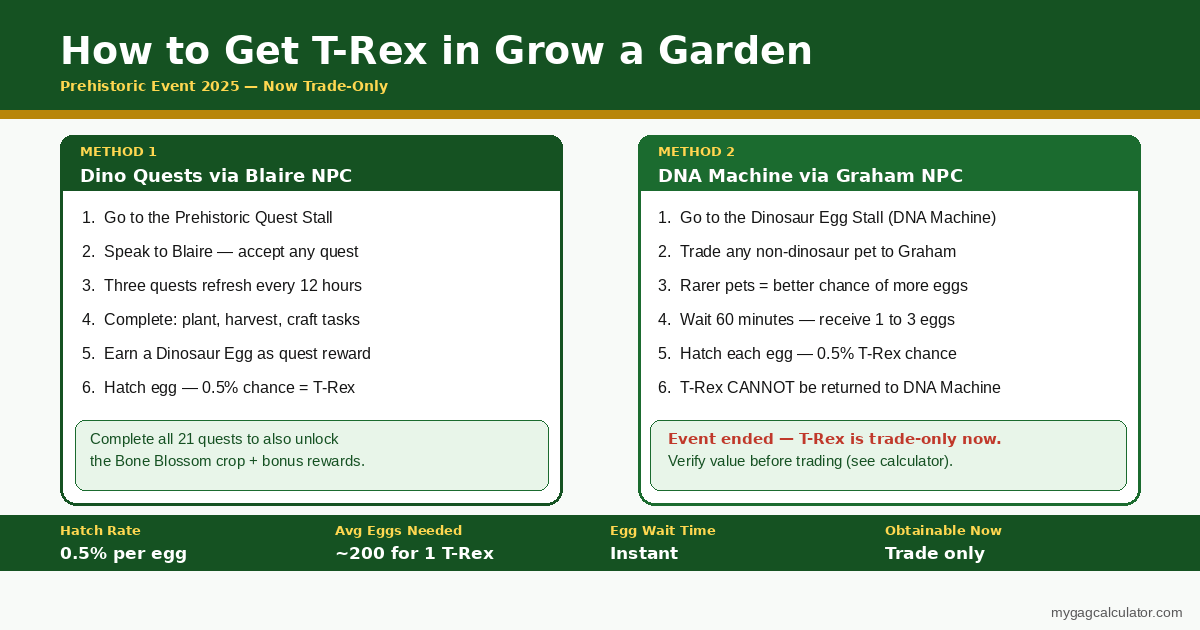 How to Get T-Rex in Grow a Garden
Prehistoric Event 2025 — Now Trade-Only

METHOD 1
Dino Quests via Blaire NPC

1. Go to the Prehistoric Quest Stall
2. Speak to Blaire — accept any quest
3. Three quests refresh every 12 hours
4. Complete: plant, harvest, craft tasks
5. Earn a Dinosaur Egg as quest reward
6. Hatch egg — 0.5% chance = T-Rex

Complete all 21 quests to also unlock the Bone Blossom crop + bonus rewards.

METHOD 2
DNA Machine via Graham NPC

1. Go to the Dinosaur Egg Stall (DNA Machine)
2. Trade any non-dinosaur pet to Graham
3. Rarer pets = better chance of more eggs
4. Wait 60 minutes — receive 1 to 3 eggs
5. Hatch each egg — 0.5% T-Rex chance
6. T-Rex CANNOT be returned to DNA Machine

Event ended — T-Rex is trade-only now.
Verify value before trading (see calculator).

Hatch Rate
0.5% per egg

Avg Eggs Needed
~200 for 1 T-Rex

Egg Wait Time
Instant

Obtainable Now
Trade only

mygagcalculator.com